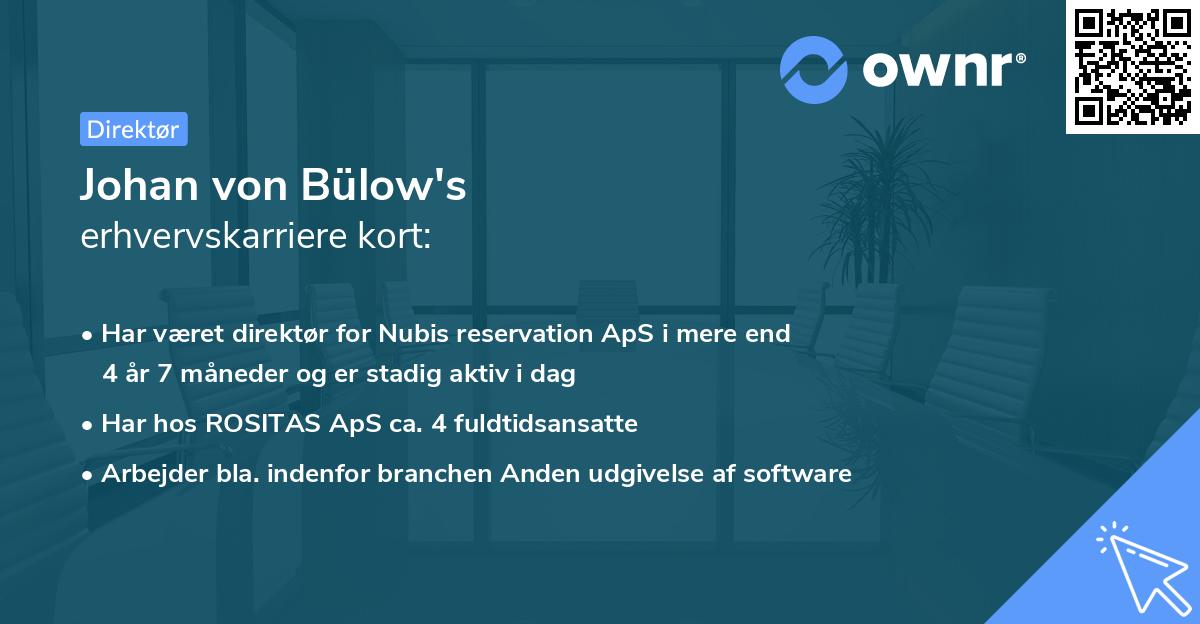 ownr®

Direktør

Johan von Bülow's
erhvervskarriere kort:

• Har været direktør for Nubis reservation ApS i mere end 4 år 7 måneder og er stadig aktiv i dag
• Har hos ROSITAS ApS ca. 4 fuldtidsansatte
• Arbejder bla. indenfor branchen Anden udgivelse af software